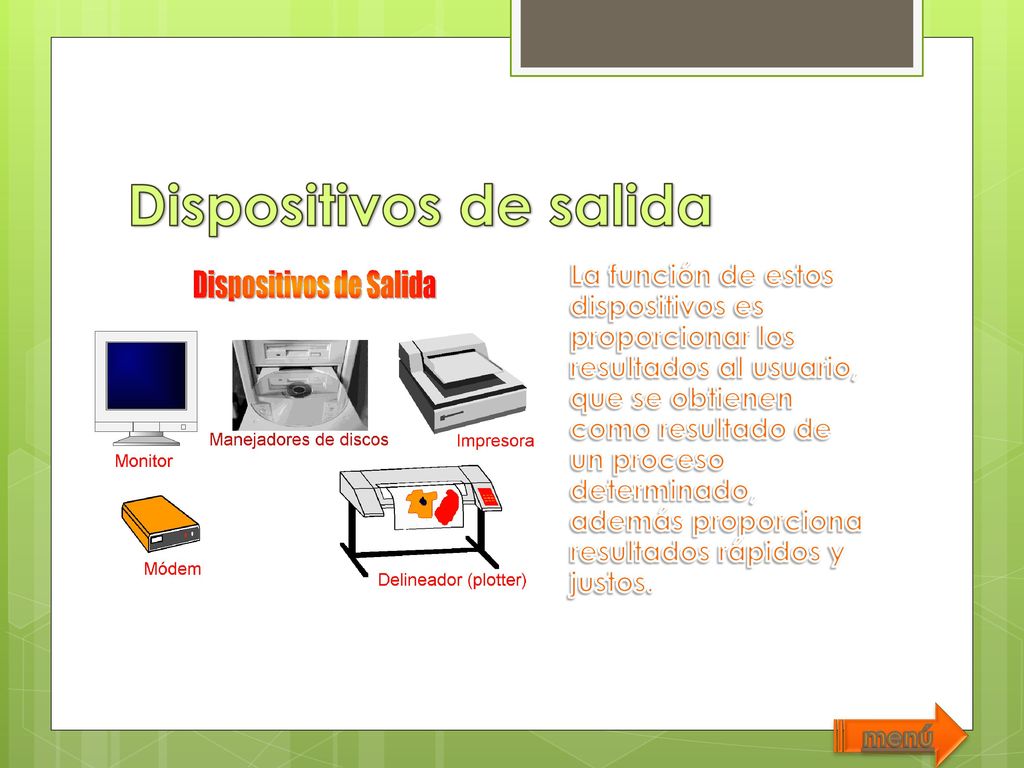 Dispositivos de salida

Dispositivos de Salida

Monitor

Manejadores de discos

Impresora

Módem

Delineador (plotter)

La función de estos dispositivos es proporcionar los resultados al usuario, que se obtienen como resultado de un proceso determinado, además proporciona resultados rápidos y justos.

menú